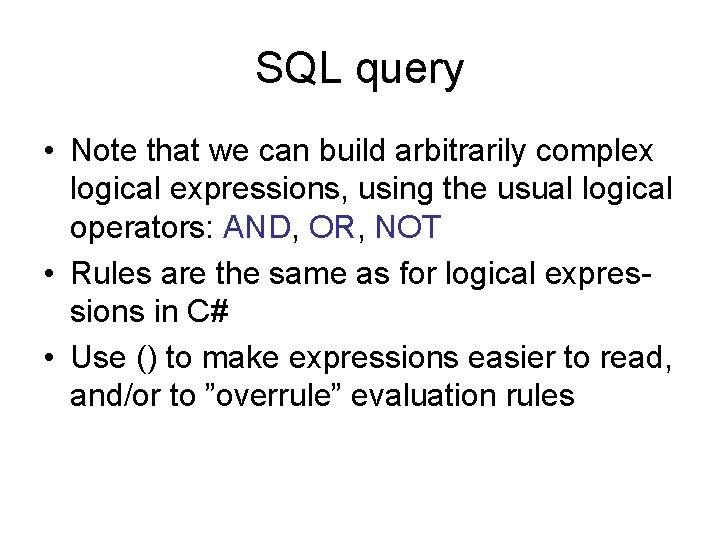 SQL query

• Note that we can build arbitrarily complex logical expressions, using the usual logical operators: AND, OR, NOT

• Rules are the same as for logical expressions in C#

• Use () to make expressions easier to read, and/or to ”overrule” evaluation rules